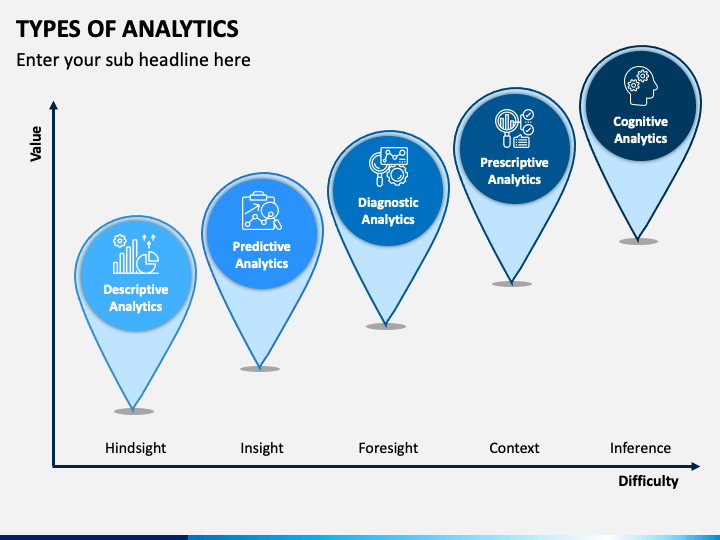 TYPES OF ANALYTICS

Enter your sub headline here

Value

Descriptive Analytics

Predictive Analytics

Diagnostic Analytics

Prescriptive Analytics

Cognitive Analytics

Hindsight

Insight

Foresight

Context

Inference

Difficulty